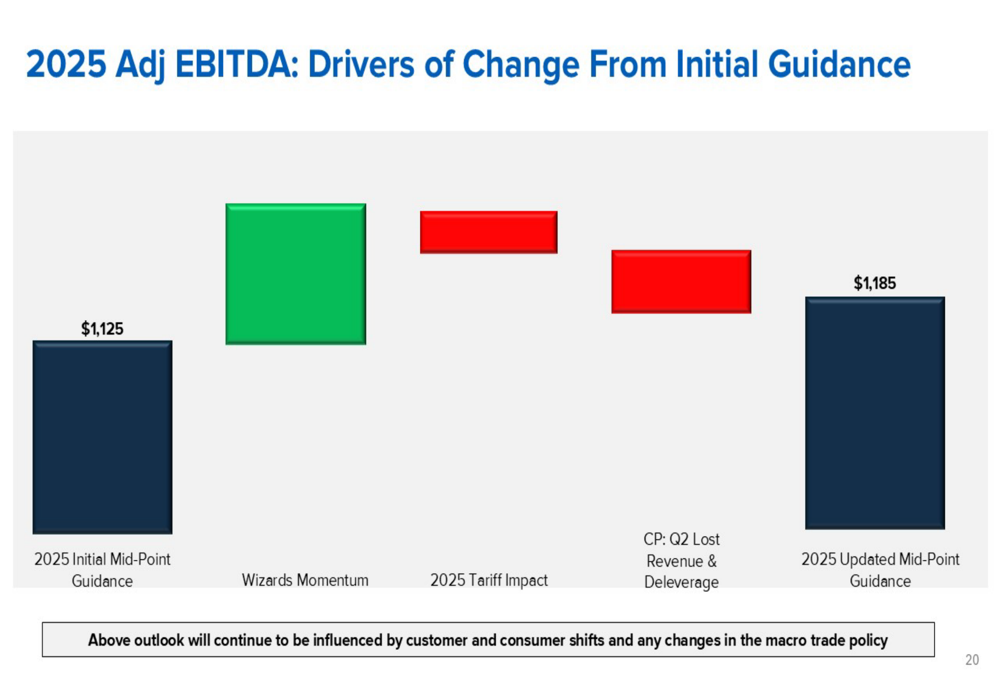 2025 Adj EBITDA: Drivers of Change From Initial Guidance

$1,125

$1,185

2025 Initial Mid-Point Guidance

Wizards Momentum

2025 Tariff Impact

CP: Q2 Lost Revenue & Deleverage

2025 Updated Mid-Point Guidance

Above outlook will continue to be influenced by customer and consumer shifts and any changes in the macro trade policy

20